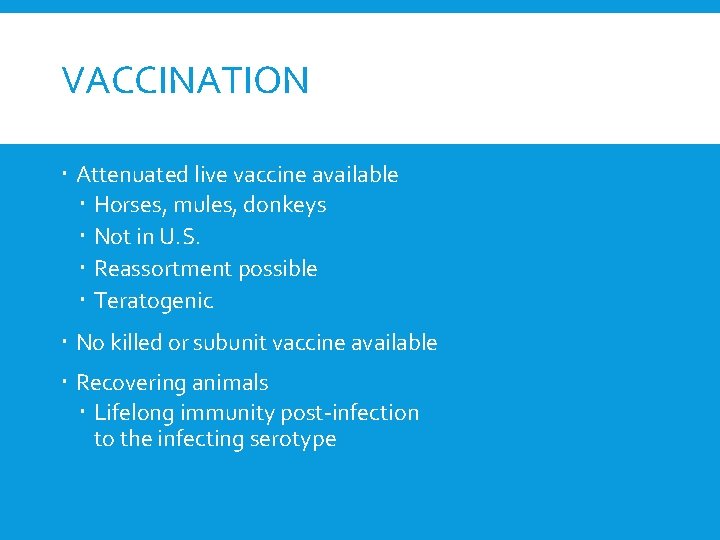 VACCINATION

- Attenuated live vaccine available
  - Horses, mules, donkeys
  - Not in U.S.
  - Reassortment possible
  - Teratogenic
- No killed or subunit vaccine available
- Recovering animals
  - Lifelong immunity post-infection to the infecting serotype